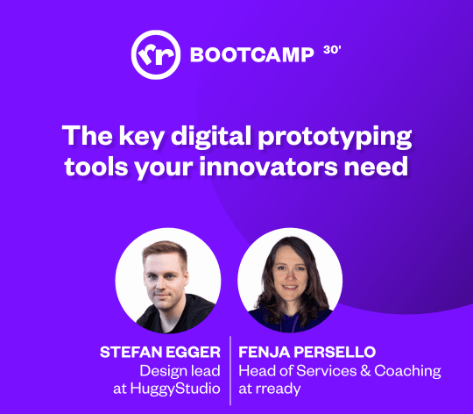 rr BOOTCAMP 30'

The key digital prototyping tools your innovators need

STEFAN EGGER
Design lead
at HuggyStudio

FENJA PERSELLO
Head of Services & Coaching
at rready